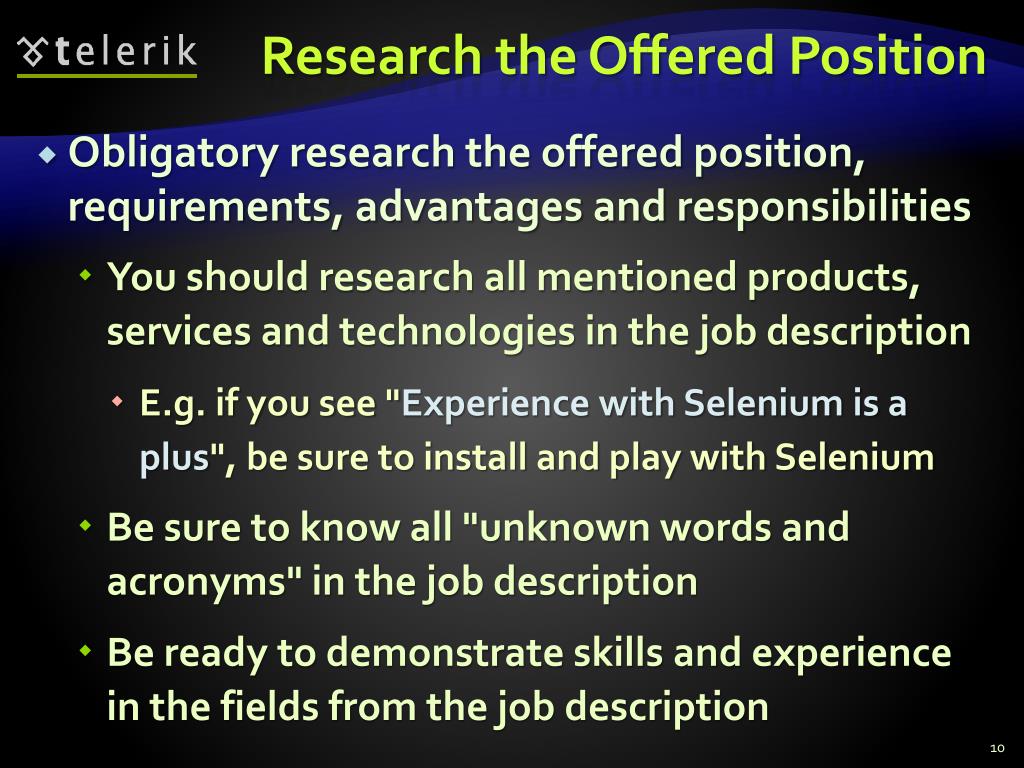 telerik

Research the Offered Position

Obligatory research the offered position, requirements, advantages and responsibilities

You should research all mentioned products, services and technologies in the job description

E.g. if you see "Experience with Selenium is a plus", be sure to install and play with Selenium

Be sure to know all "unknown words and acronyms" in the job description

Be ready to demonstrate skills and experience in the fields from the job description

10